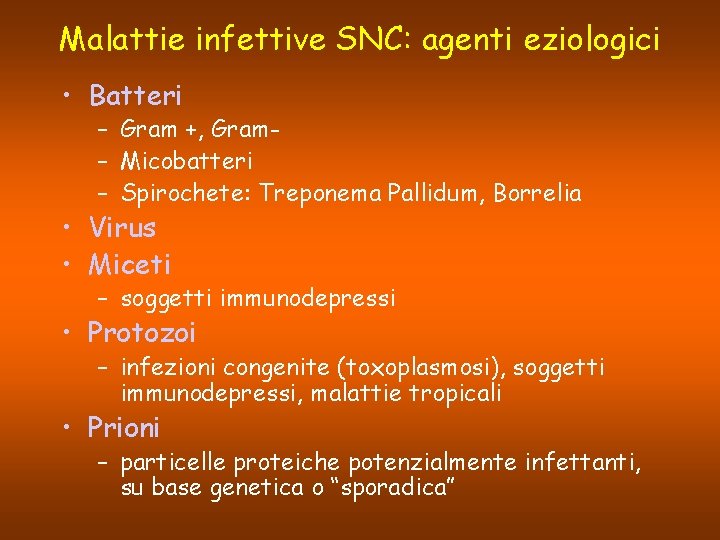 Malattie infettive SNC: agenti eziologici

• Batteri
– Gram +, Gram-
– Micobatteri
– Spirochete: Treponema Pallidum, Borrelia
• Virus
• Miceti
– soggetti immunodepressi
• Protozoi
– infezioni congenite (toxoplasmosi), soggetti immunodepressi, malattie tropicali
• Prioni
– particelle proteiche potenzialmente infettanti, su base genetica o “sporadica”